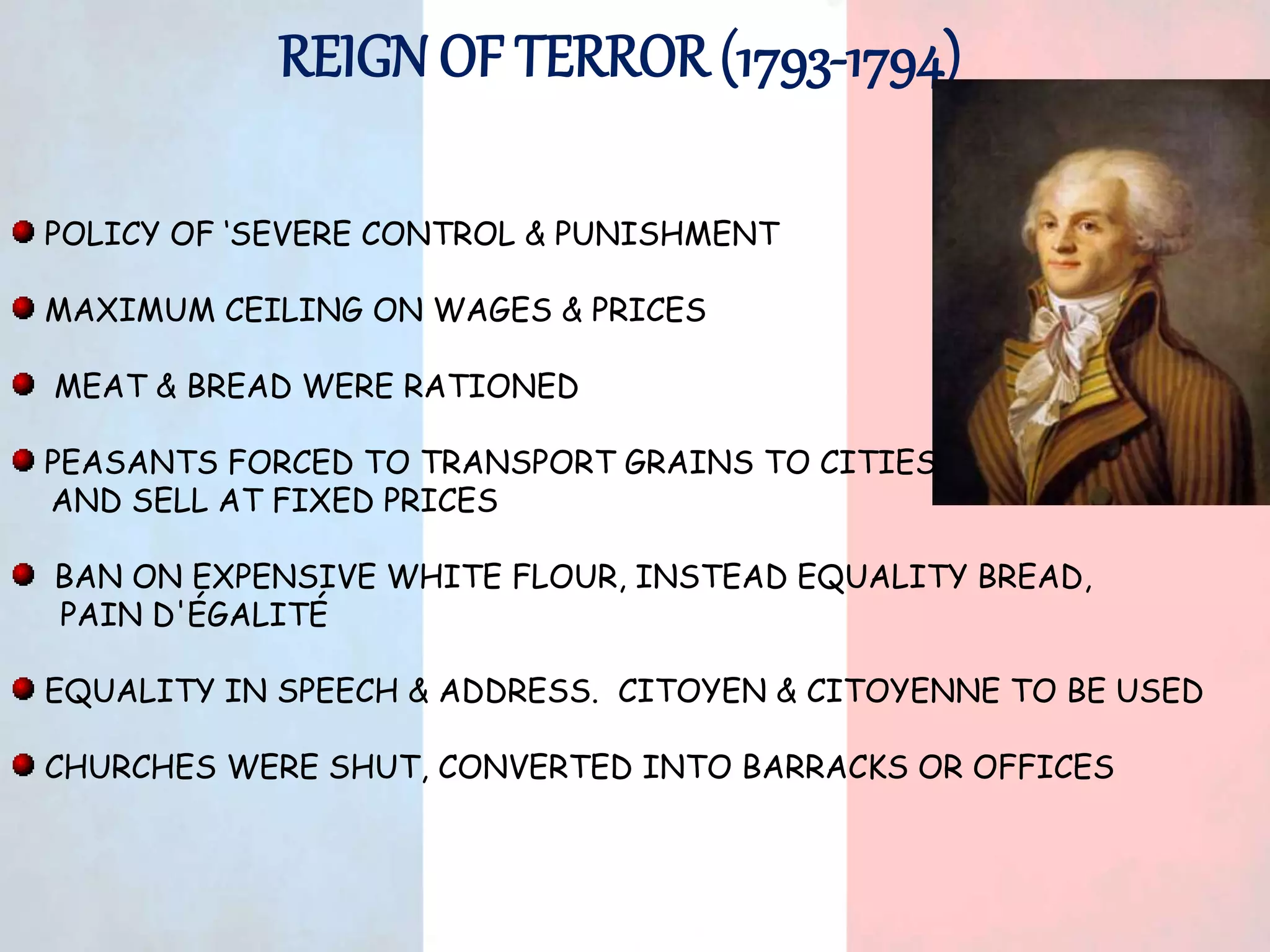 REIGN OF TERROR (1793-1794)

POLICY OF 'SEVERE CONTROL & PUNISHMENT

MAXIMUM CEILING ON WAGES & PRICES

MEAT & BREAD WERE RATIONED

PEASANTS FORCED TO TRANSPORT GRAINS TO CITIES AND SELL AT FIXED PRICES

BAN ON EXPENSIVE WHITE FLOUR, INSTEAD EQUALITY BREAD, PAIN D'ÉGALITÉ

EQUALITY IN SPEECH & ADDRESS. CITOYEN & CITOYENNE TO BE USED

CHURCHES WERE SHUT, CONVERTED INTO BARRACKS OR OFFICES